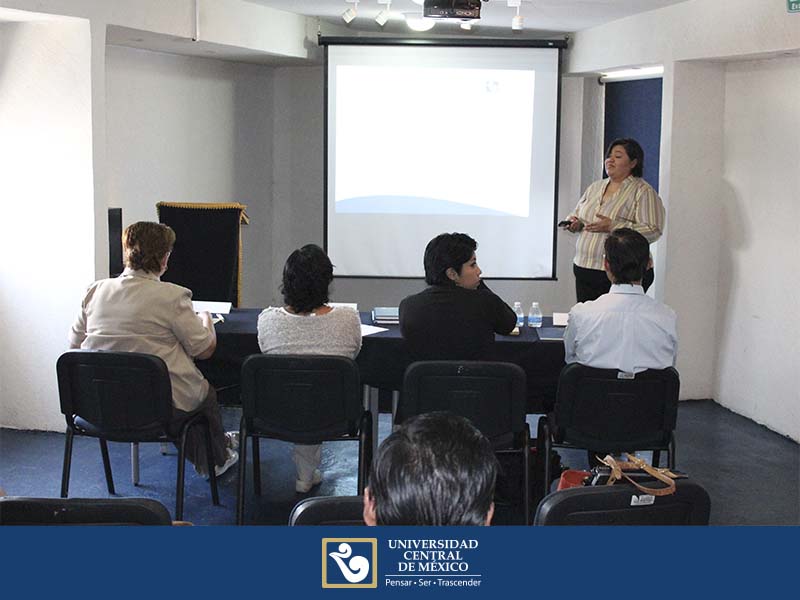 UNIVERSIDAD CENTRAL DE MÉXICO
Pensar • Ser • Trascender